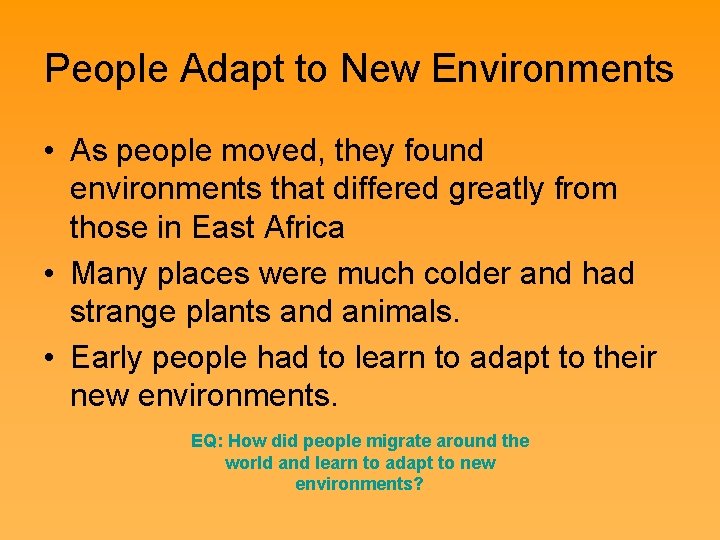 People Adapt to New Environments

• As people moved, they found environments that differed greatly from those in East Africa
• Many places were much colder and had strange plants and animals.
• Early people had to learn to adapt to their new environments.

EQ: How did people migrate around the world and learn to adapt to new environments?